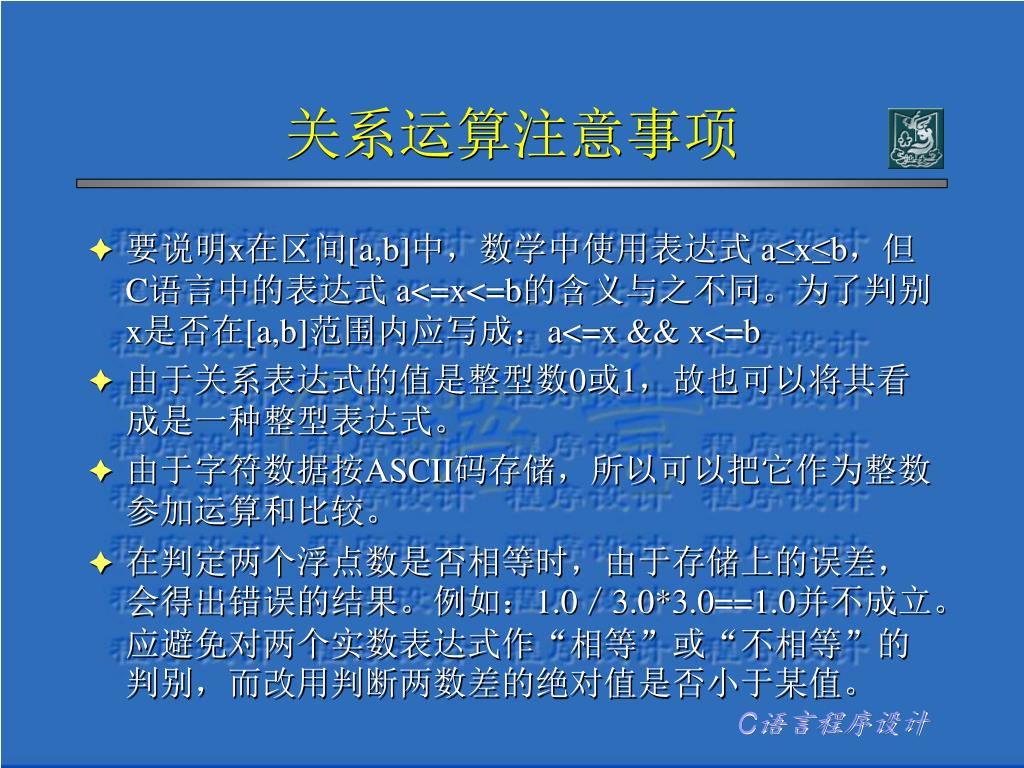 关系运算注意事项

✦ 要说明x在区间[a,b]中，数学中使用表达式 a≤x≤b，但C语言中的表达式 a<=x<=b的含义与之不同。为了判别x是否在[a,b]范围内应写成：a<=x && x<=b

✦ 由于关系表达式的值是整型数0或1，故也可以将其看成是一种整型表达式。

✦ 由于字符数据按ASCII码存储，所以可以把它作为整数参加运算和比较。

✦ 在判定两个浮点数是否相等时，由于存储上的误差，会得出错误的结果。例如：1.0 / 3.0*3.0==1.0并不成立。应避免对两个实数表达式作“相等”或“不相等”的判别，而改用判断两数差的绝对值是否小于某值。

C语言程序设计